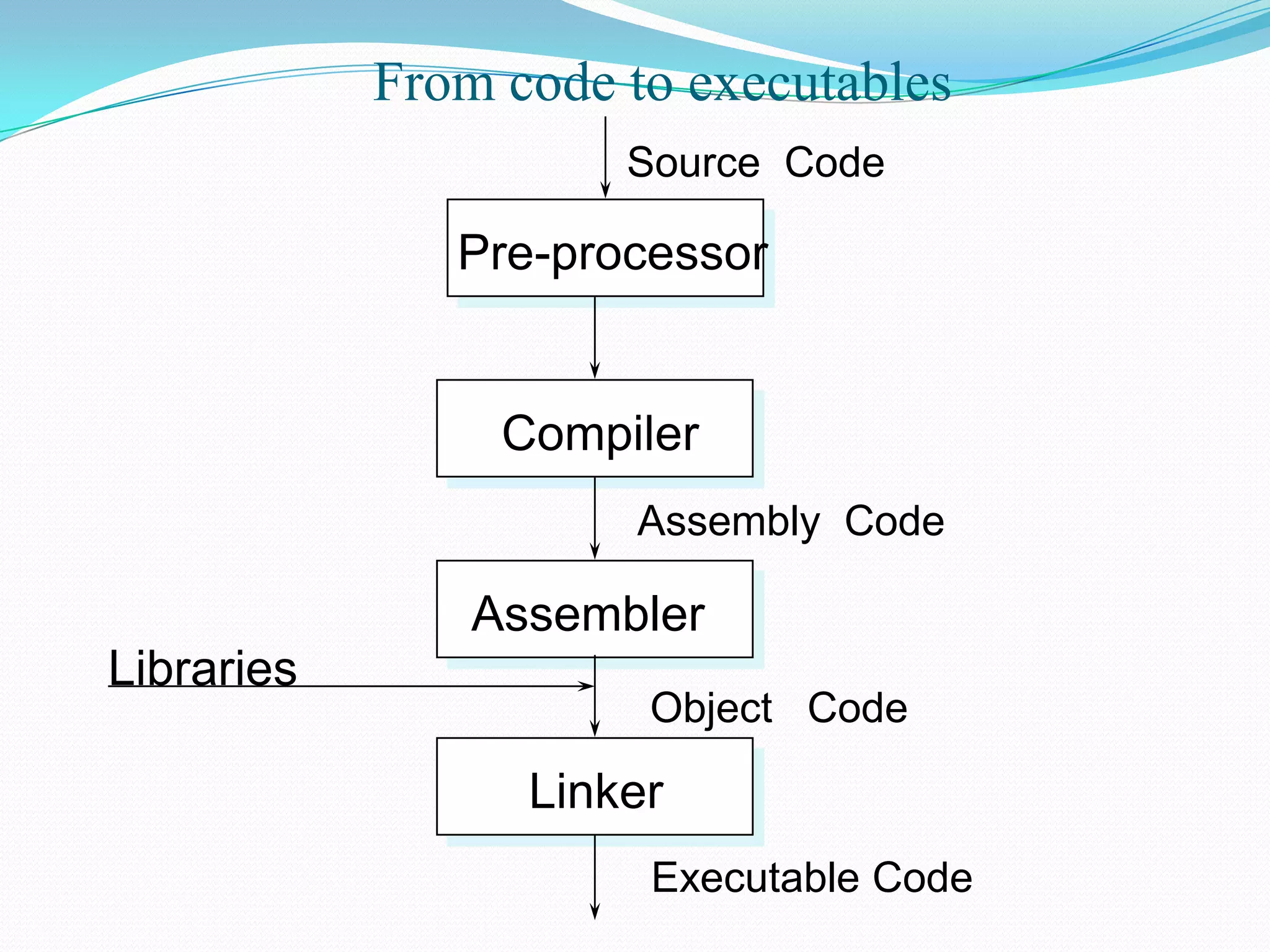 From code to executables

Source Code

Pre-processor

Compiler

Assembly Code

Assembler

Libraries

Object Code

Linker

Executable Code